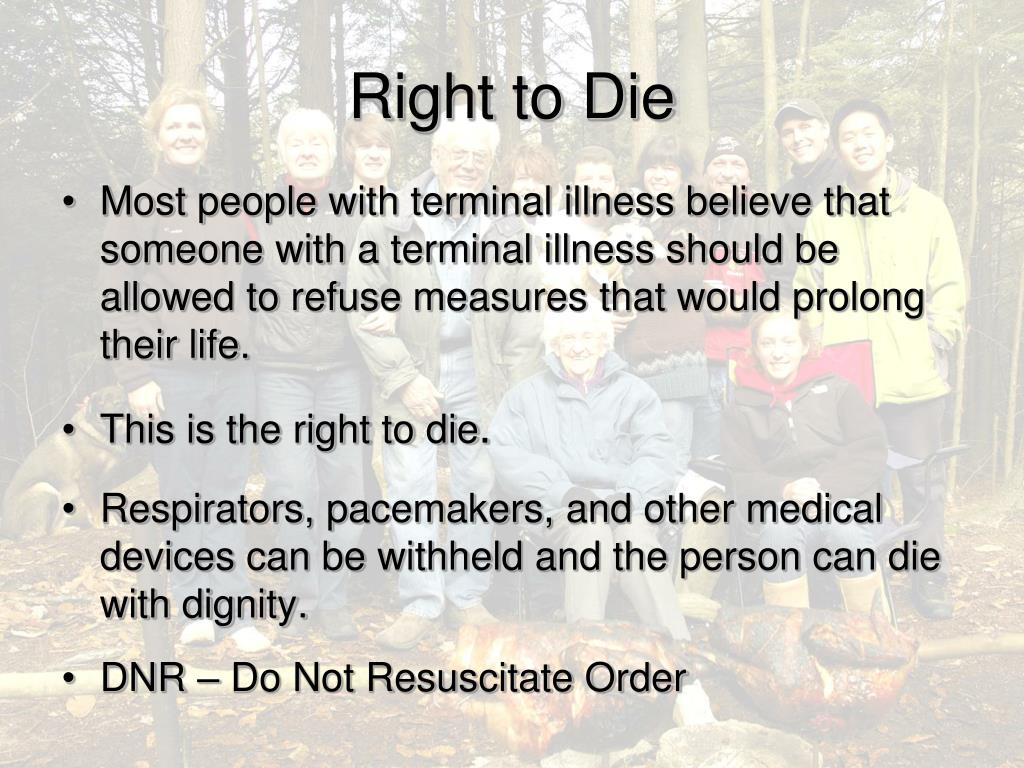 Right to Die

• Most people with terminal illness believe that someone with a terminal illness should be allowed to refuse measures that would prolong their life.

• This is the right to die.

• Respirators, pacemakers, and other medical devices can be withheld and the person can die with dignity.

• DNR – Do Not Resuscitate Order